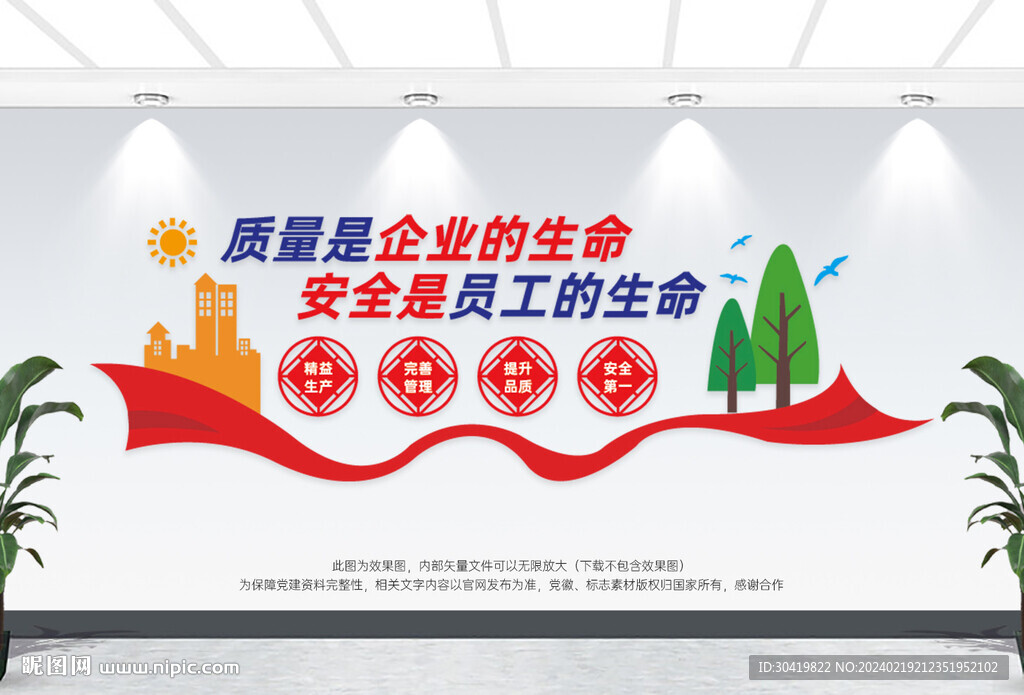 质量是企业的生命
安全是员工的生命

精益生产

完善管理

提升品质

安全第一

此图为效果图，内部矢量文件可以无限放大（下载不包含效果图）
为保障党建资料完整性，相关文字内容以官网发布为准，党徽、标志素材版权归国家所有，感谢合作

昵图网 www.nipic.com

ID:30419822 NO:20240219212351952102